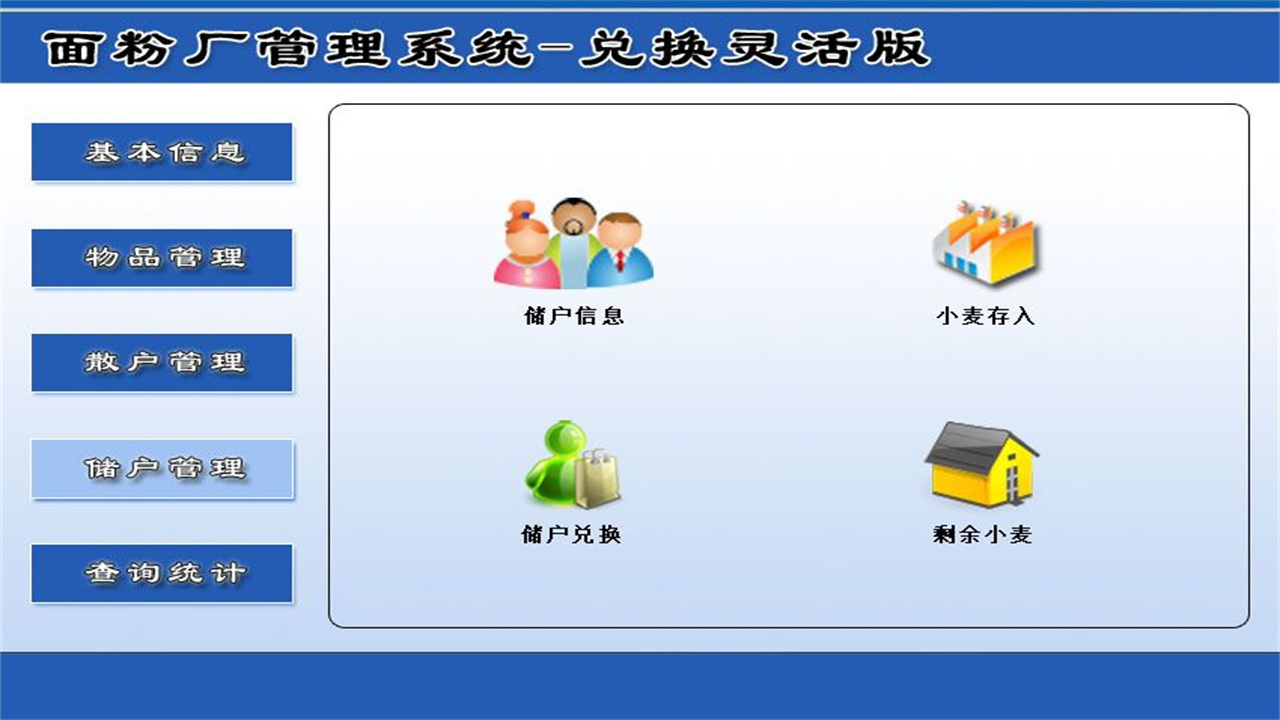 面粉厂管理系统-兑换灵活版

基本信息

物品管理

散户管理

储户管理

查询统计

储户信息

小麦存入

储户兑换

剩余小麦